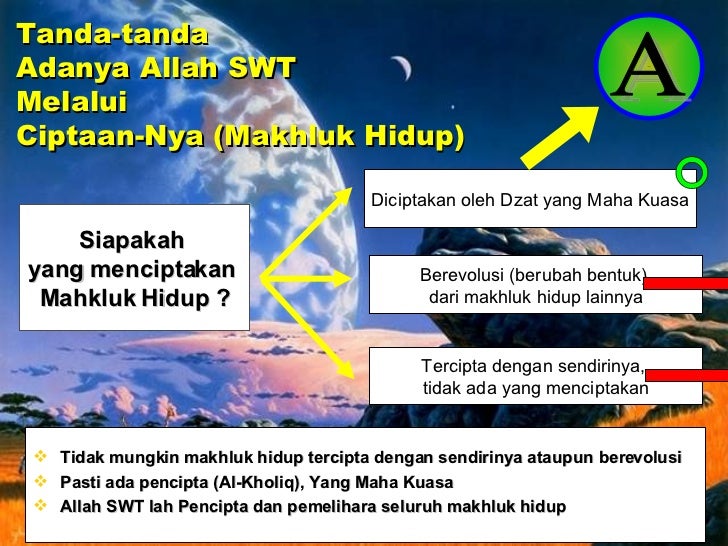 Tanda-tanda Adanya Allah SWT Melalui Ciptaan-Nya (Makhluk Hidup)

A

Siapakah yang menciptakan Mahkluk Hidup ?

Diciptakan oleh Dzat yang Maha Kuasa

Berevolusi (berubah bentuk) dari makhluk hidup lainnya

Tercipta dengan sendirinya, tidak ada yang menciptakan

❖ Tidak mungkin makhluk hidup tercipta dengan sendirinya ataupun berevolusi
❖ Pasti ada pencipta (Al-Kholiq), Yang Maha Kuasa
❖ Allah SWT lah Pencipta dan pemelihara seluruh makhluk hidup